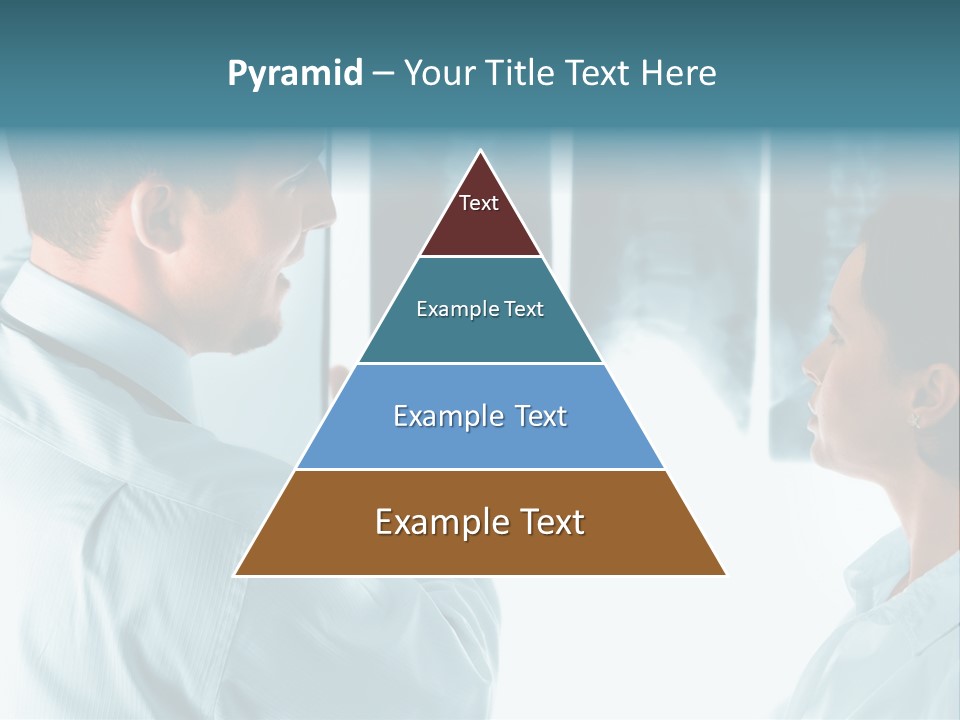 Pyramid – Your Title Text Here

Text

Example Text

Example Text

Example Text